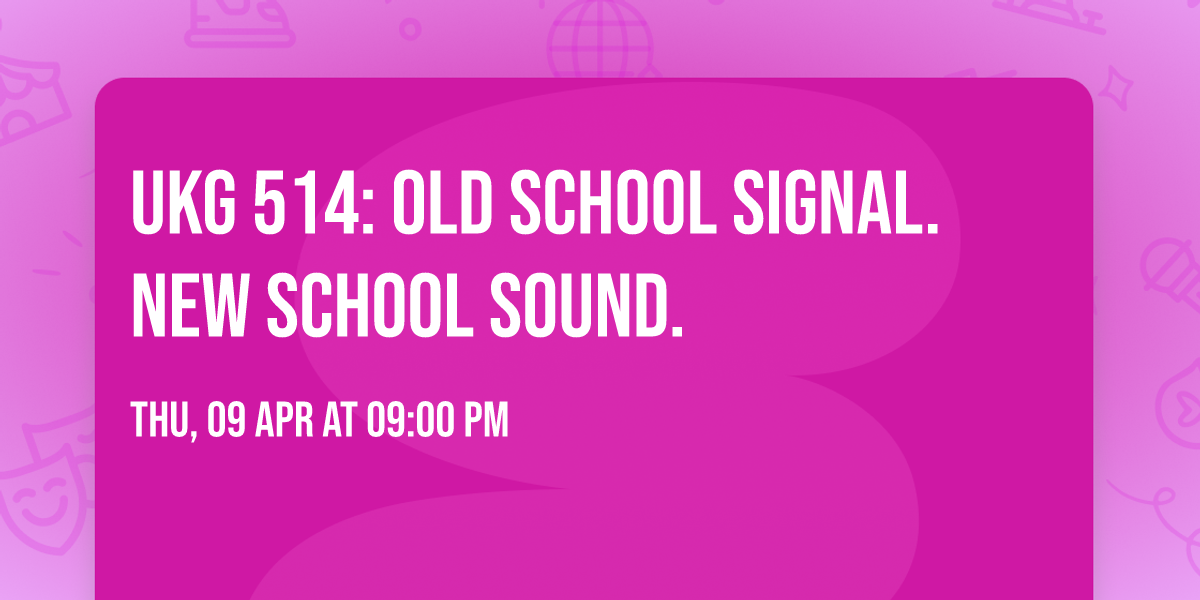 UKG 514: OLD SCHOOL SIGNAL. NEW SCHOOL SOUND.

THU, 09 APR AT 09:00 PM